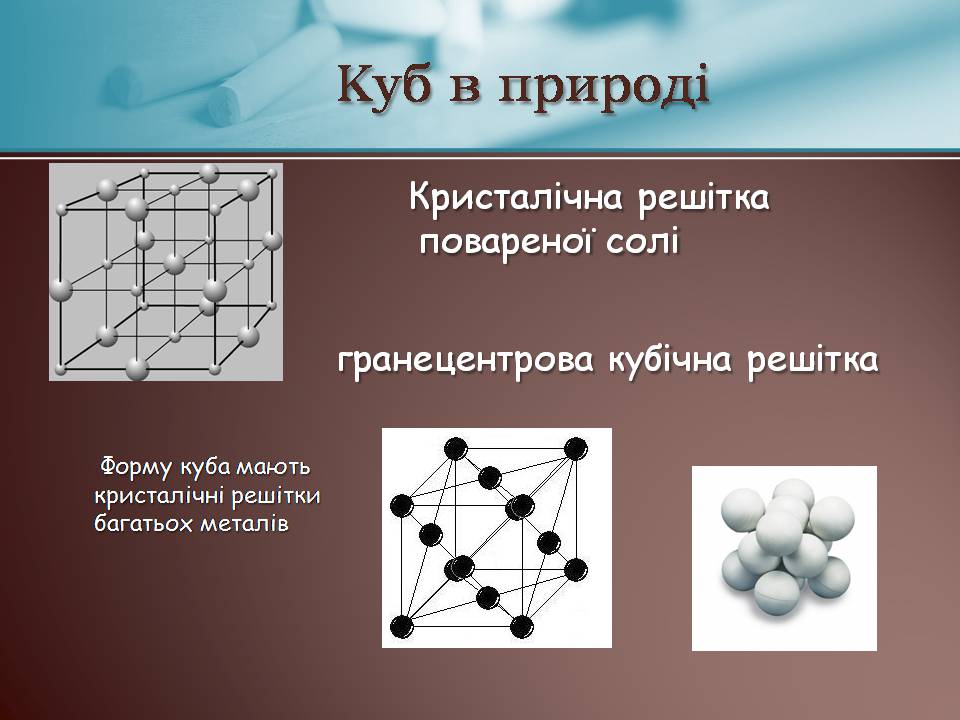 Куб в природі

Кристалічна решітка повареної солі

гранецентрова кубічна решітка

Форму куба мають кристалічні решітки багатьох металів